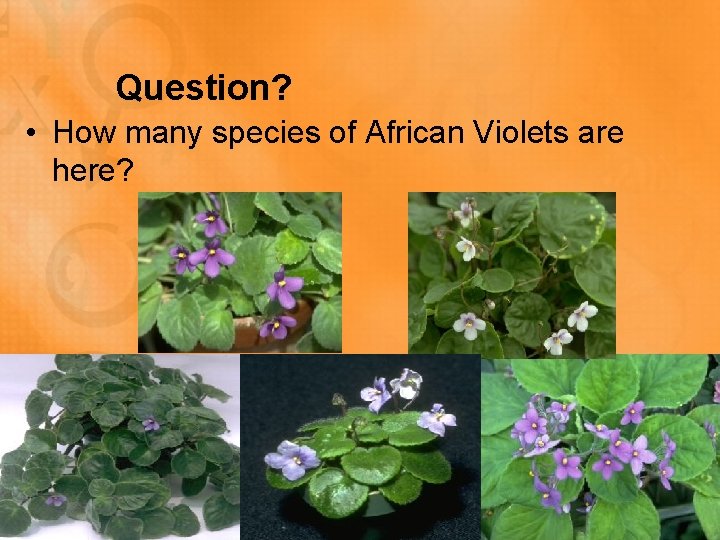 Question?

• How many species of African Violets are here?